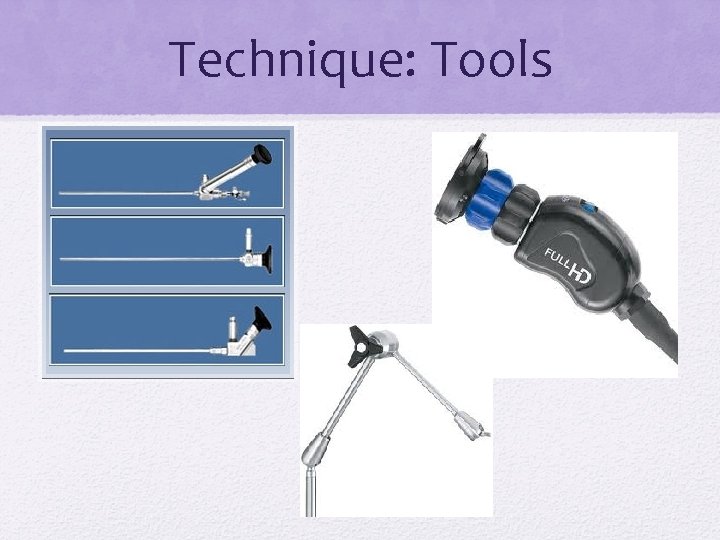 Technique: Tools

FULL HD